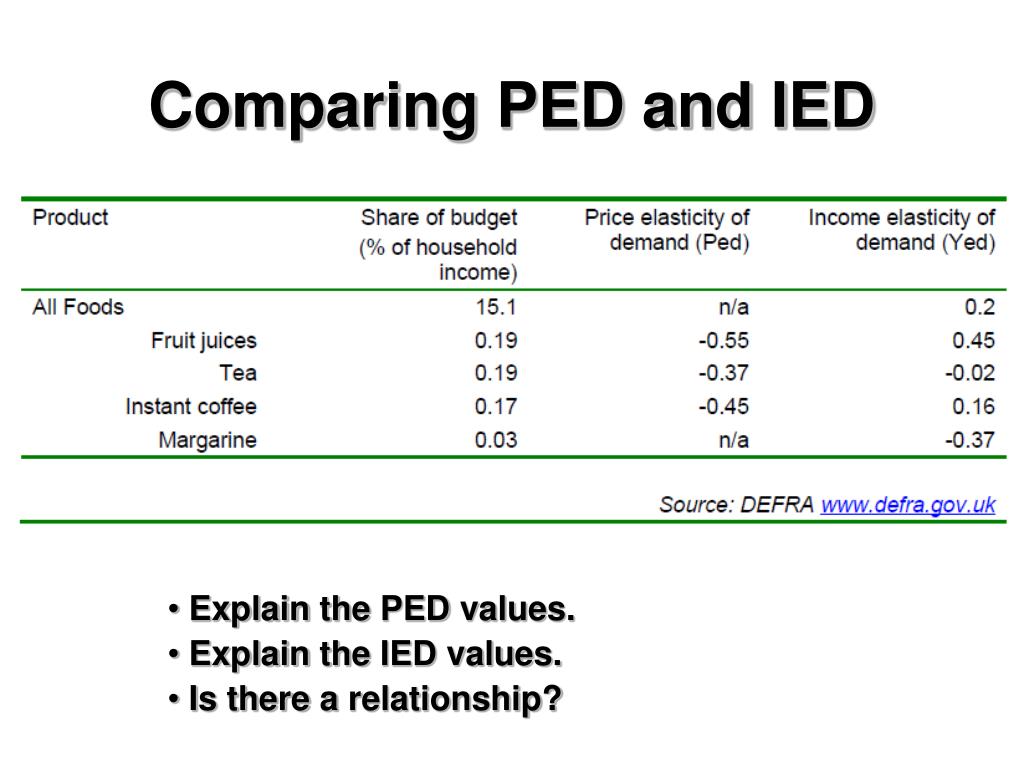 Comparing PED and IED

| Product | Share of budget (% of household income) | Price elasticity of demand (Ped) | Income elasticity of demand (Yed) |
|---|---|---|---|
| All Foods | 15.1 | n/a | 0.2 |
| Fruit juices | 0.19 | -0.55 | 0.45 |
| Tea | 0.19 | -0.37 | -0.02 |
| Instant coffee | 0.17 | -0.45 | 0.16 |
| Margarine | 0.03 | n/a | -0.37 |

Source: DEFRA www.defra.gov.uk

• Explain the PED values.
• Explain the IED values.
• Is there a relationship?